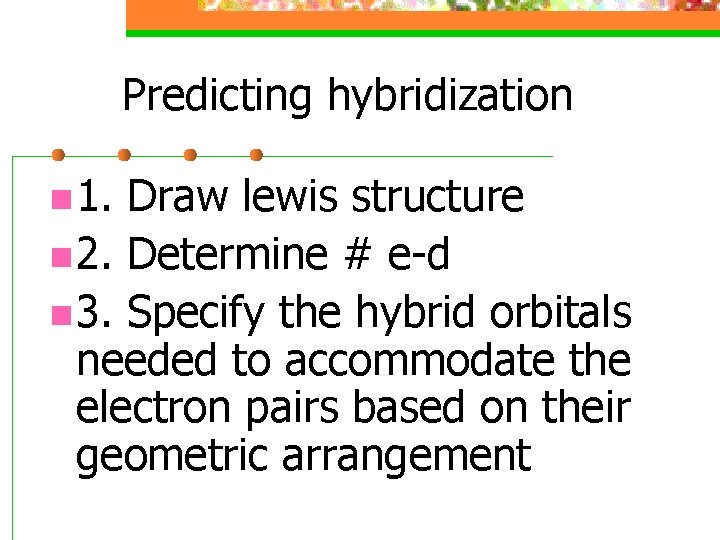 Predicting hybridization

1. Draw lewis structure

2. Determine # e-d

3. Specify the hybrid orbitals needed to accommodate the electron pairs based on their geometric arrangement